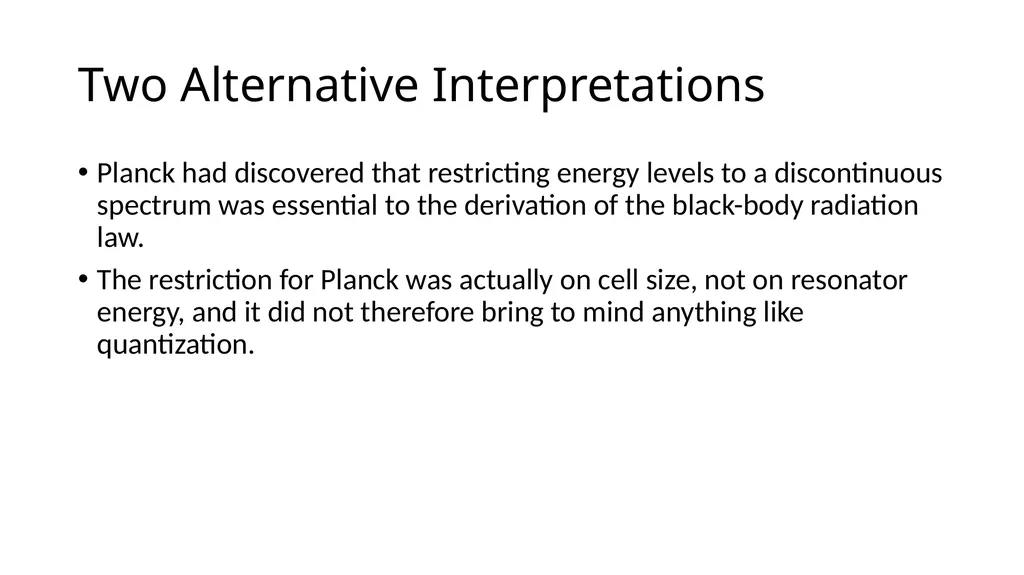 Two Alternative Interpretations

• Planck had discovered that restricting energy levels to a discontinuous spectrum was essential to the derivation of the black-body radiation law.

• The restriction for Planck was actually on cell size, not on resonator energy, and it did not therefore bring to mind anything like quantization.